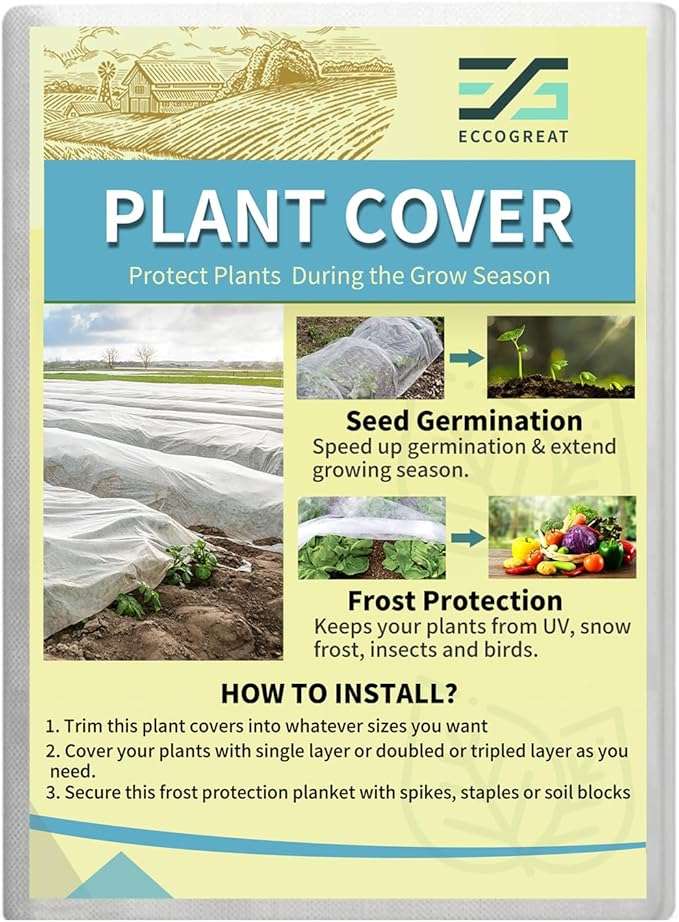 ECCOGREAT

PLANT COVER

Protect Plants During the Grow Season

Seed Germination
Speed up germination & extend growing season.

Frost Protection
Keeps your plants from UV, snow frost, insects and birds.

HOW TO INSTALL?

1. Trim this plant covers into whatever sizes you want
2. Cover your plants with single layer or doubled or tripled layer as you need.
3. Secure this frost protection planket with spikes, staples or soil blocks